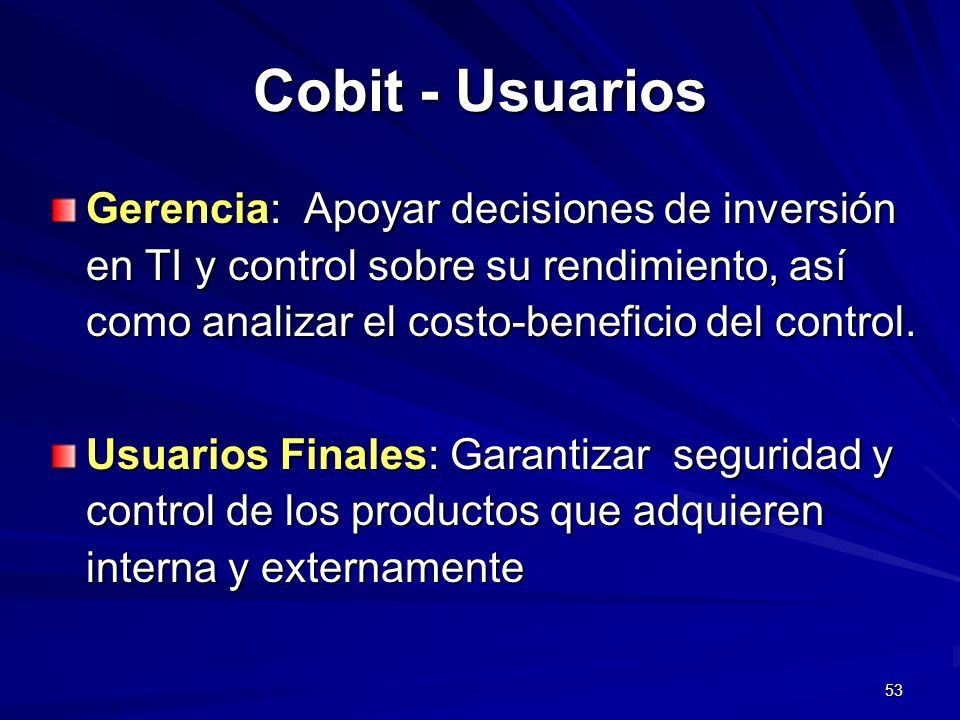 Cobit - Usuarios

Gerencia: Apoyar decisiones de inversión en TI y control sobre su rendimiento, así como analizar el costo-beneficio del control.

Usuarios Finales: Garantizar seguridad y control de los productos que adquieren interna y externamente

53